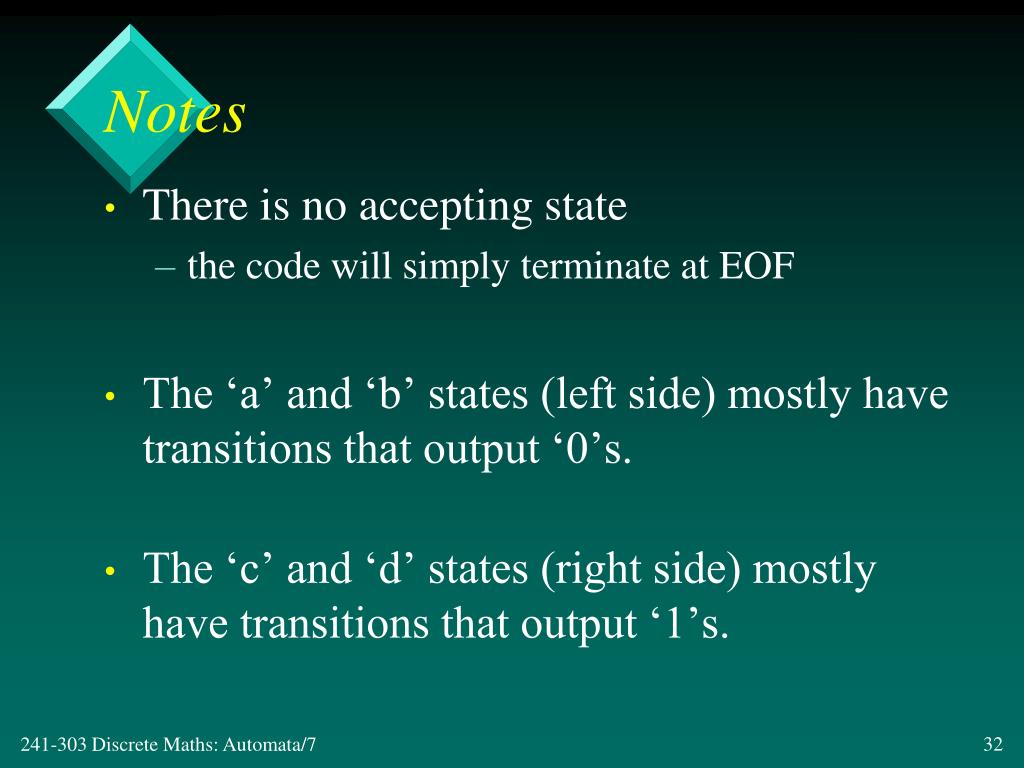 Notes

• There is no accepting state
– the code will simply terminate at EOF

• The ‘a’ and ‘b’ states (left side) mostly have transitions that output ‘0’s.

• The ‘c’ and ‘d’ states (right side) mostly have transitions that output ‘1’s.

241-303 Discrete Maths: Automata/7

32